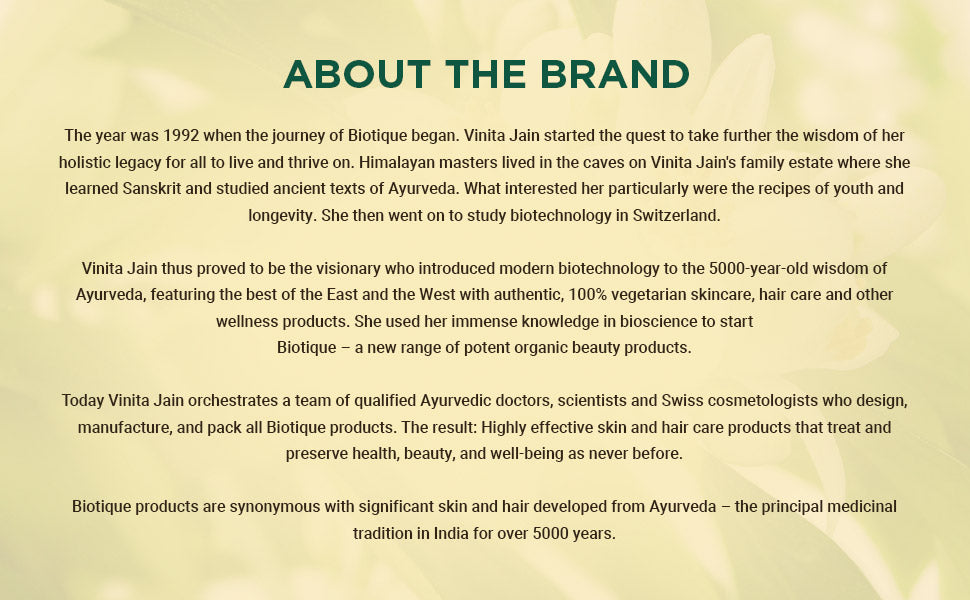 ABOUT THE BRAND

The year was 1992 when the journey of Biotique began. Vinita Jain started the quest to take further the wisdom of her holistic legacy for all to live and thrive on. Himalayan masters lived in the caves on Vinita Jain's family estate where she learned Sanskrit and studied ancient texts of Ayurveda. What interested her particularly were the recipes of youth and longevity. She then went on to study biotechnology in Switzerland.

Vinita Jain thus proved to be the visionary who introduced modern biotechnology to the 5000-year-old wisdom of Ayurveda, featuring the best of the East and the West with authentic, 100% vegetarian skincare, hair care and other wellness products. She used her immense knowledge in bioscience to start Biotique – a new range of potent organic beauty products.

Today Vinita Jain orchestrates a team of qualified Ayurvedic doctors, scientists and Swiss cosmetologists who design, manufacture, and pack all Biotique products. The result: Highly effective skin and hair care products that treat and preserve health, beauty, and well-being as never before.

Biotique products are synonymous with significant skin and hair developed from Ayurveda – the principal medicinal tradition in India for over 5000 years.